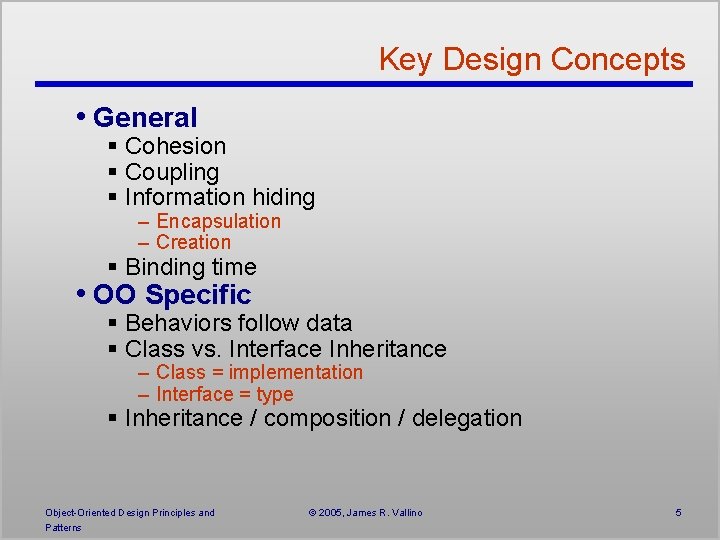 Key Design Concepts

• General
▪ Cohesion
▪ Coupling
▪ Information hiding
– Encapsulation
– Creation
▪ Binding time
• OO Specific
▪ Behaviors follow data
▪ Class vs. Interface Inheritance
– Class = implementation
– Interface = type
▪ Inheritance / composition / delegation

Object-Oriented Design Principles and Patterns

© 2005, James R. Vallino

5